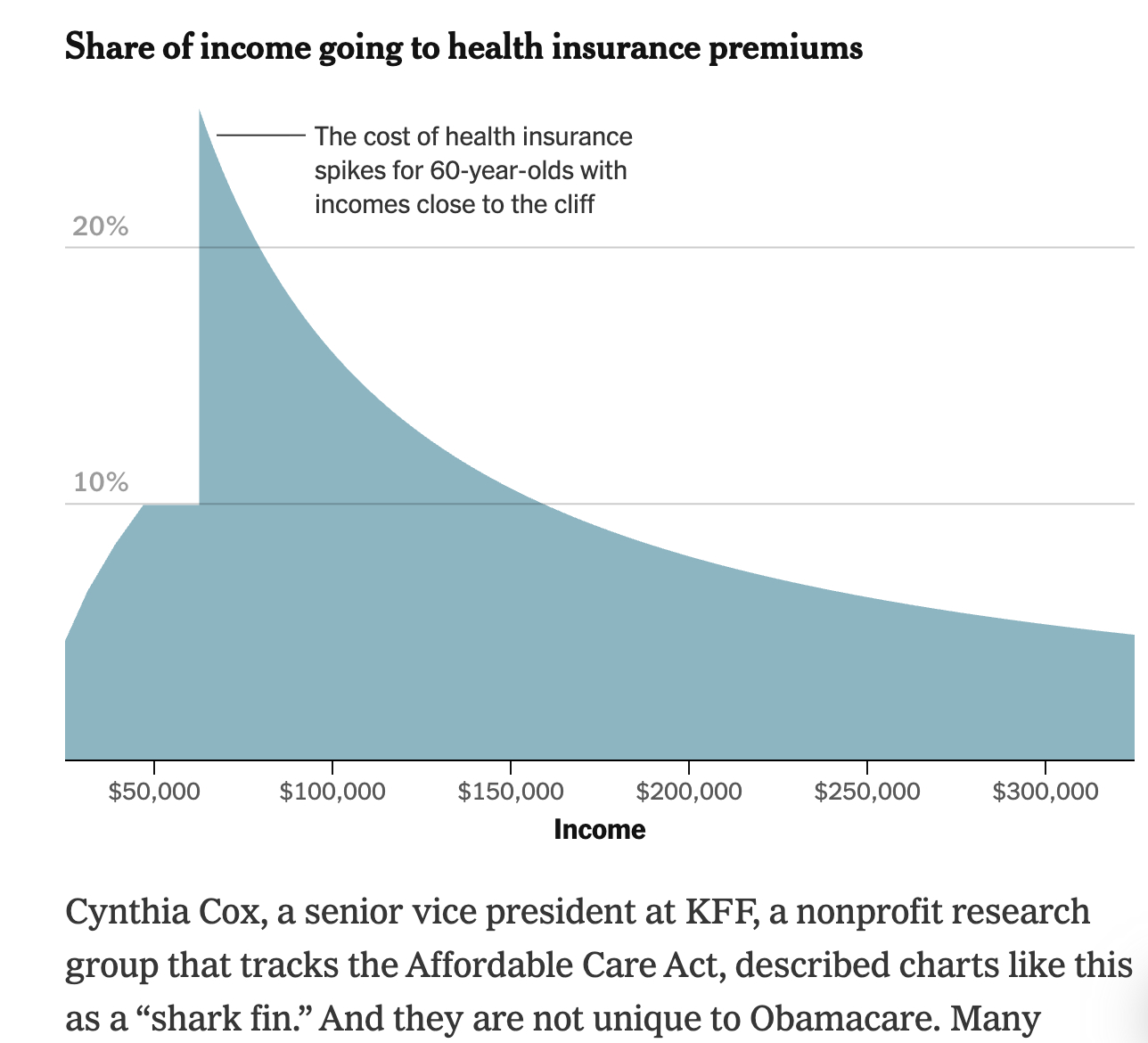 Share of income going to health insurance premiums

The cost of health insurance spikes for 60-year-olds with incomes close to the cliff

20%

10%

$50,000 $100,000 $150,000 $200,000 $250,000 $300,000

Income

Cynthia Cox, a senior vice president at KFF, a nonprofit research group that tracks the Affordable Care Act, described charts like this as a “shark fin.” And they are not unique to Obamacare. Many